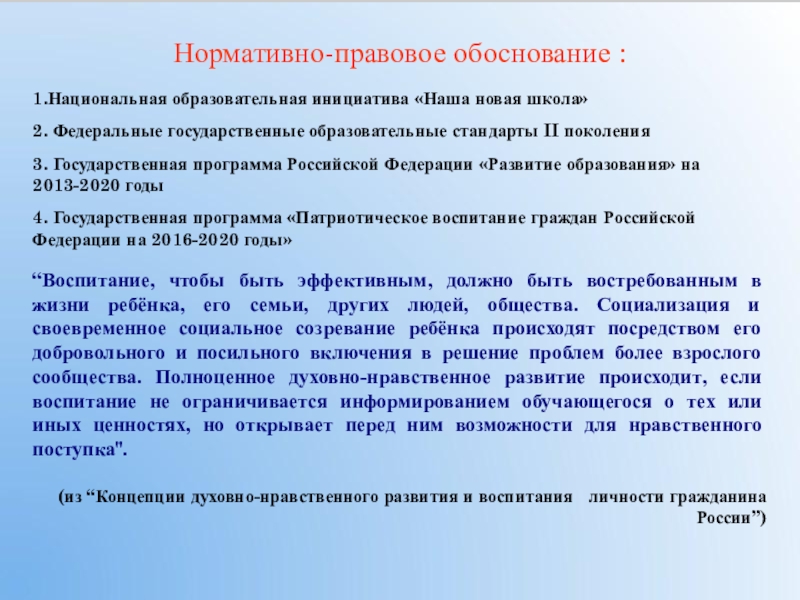 Нормативно-правовое обоснование :

1.Национальная образовательная инициатива «Наша новая школа»

2. Федеральные государственные образовательные стандарты II поколения

3. Государственная программа Российской Федерации «Развитие образования» на 2013-2020 годы

4. Государственная программа «Патриотическое воспитание граждан Российской Федерации на 2016-2020 годы»

“Воспитание, чтобы быть эффективным, должно быть востребованным в жизни ребёнка, его семьи, других людей, общества. Социализация и своевременное социальное созревание ребёнка происходят посредством его добровольного и посильного включения в решение проблем более взрослого сообщества. Полноценное духовно-нравственное развитие происходит, если воспитание не ограничивается информированием обучающегося о тех или иных ценностях, но открывает перед ним возможности для нравственного поступка".

(из “Концепции духовно-нравственного развития и воспитания личности гражданина России”)